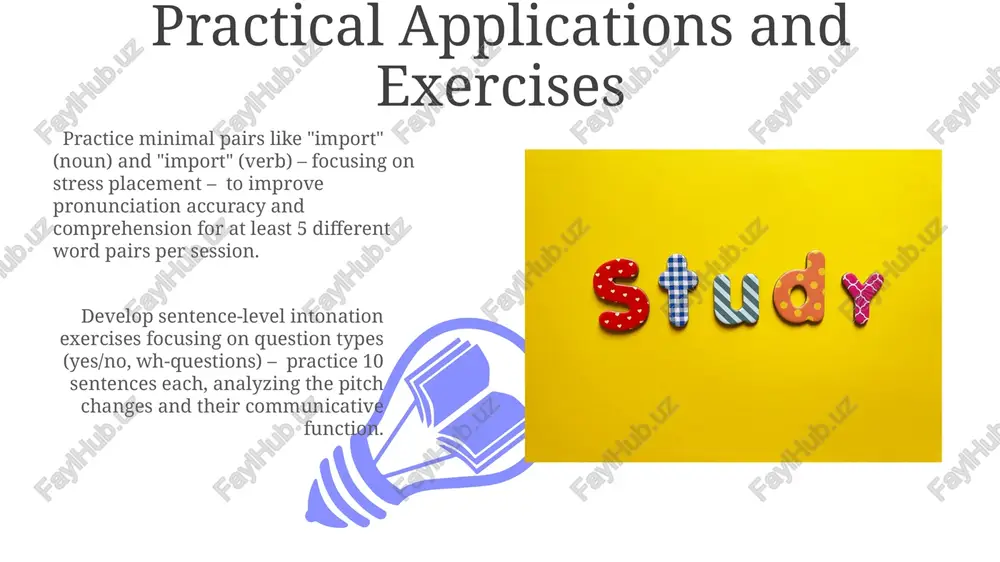 Practical Applications and Exercises

Practice minimal pairs like "import" (noun) and "import" (verb) – focusing on stress placement – to improve pronunciation accuracy and comprehension for at least 5 different word pairs per session.

Develop sentence-level intonation exercises focusing on question types (yes/no, wh-questions) – practice 10 sentences each, analyzing the pitch changes and their communicative function.

Study

FaylHub.uz